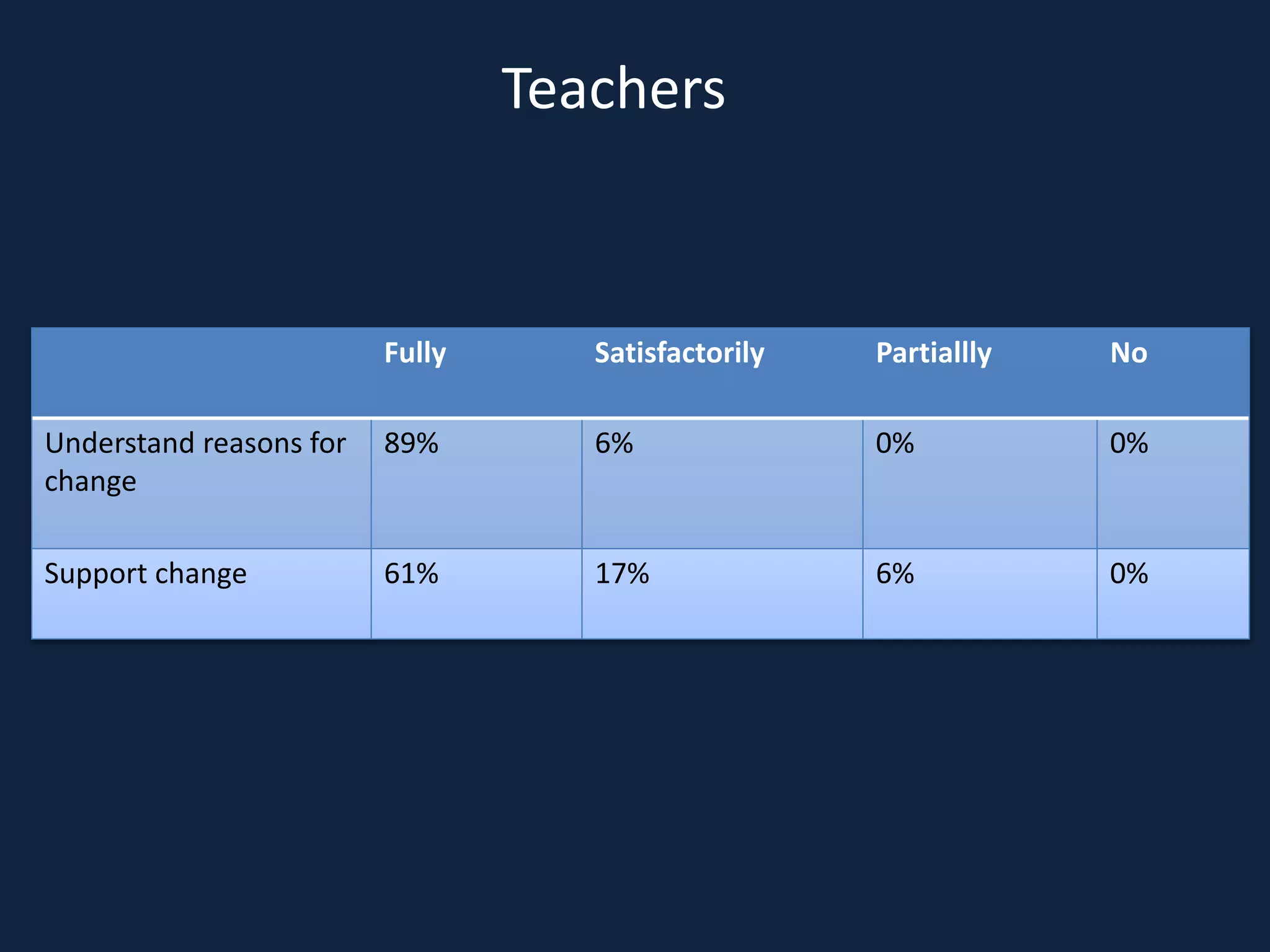 Teachers

| | Fully | Satisfactorily | Partiallly | No |
|---|---|---|---|---|
| Understand reasons for change | 89% | 6% | 0% | 0% |
| Support change | 61% | 17% | 6% | 0% |